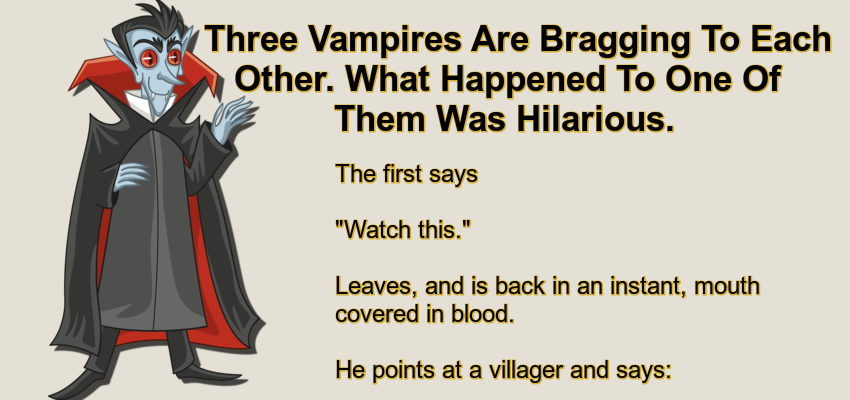 Three Vampires Are Bragging To Each Other. What Happened To One Of Them Was Hilarious.

The first says

"Watch this."

Leaves, and is back in an instant, mouth covered in blood.

He points at a villager and says: